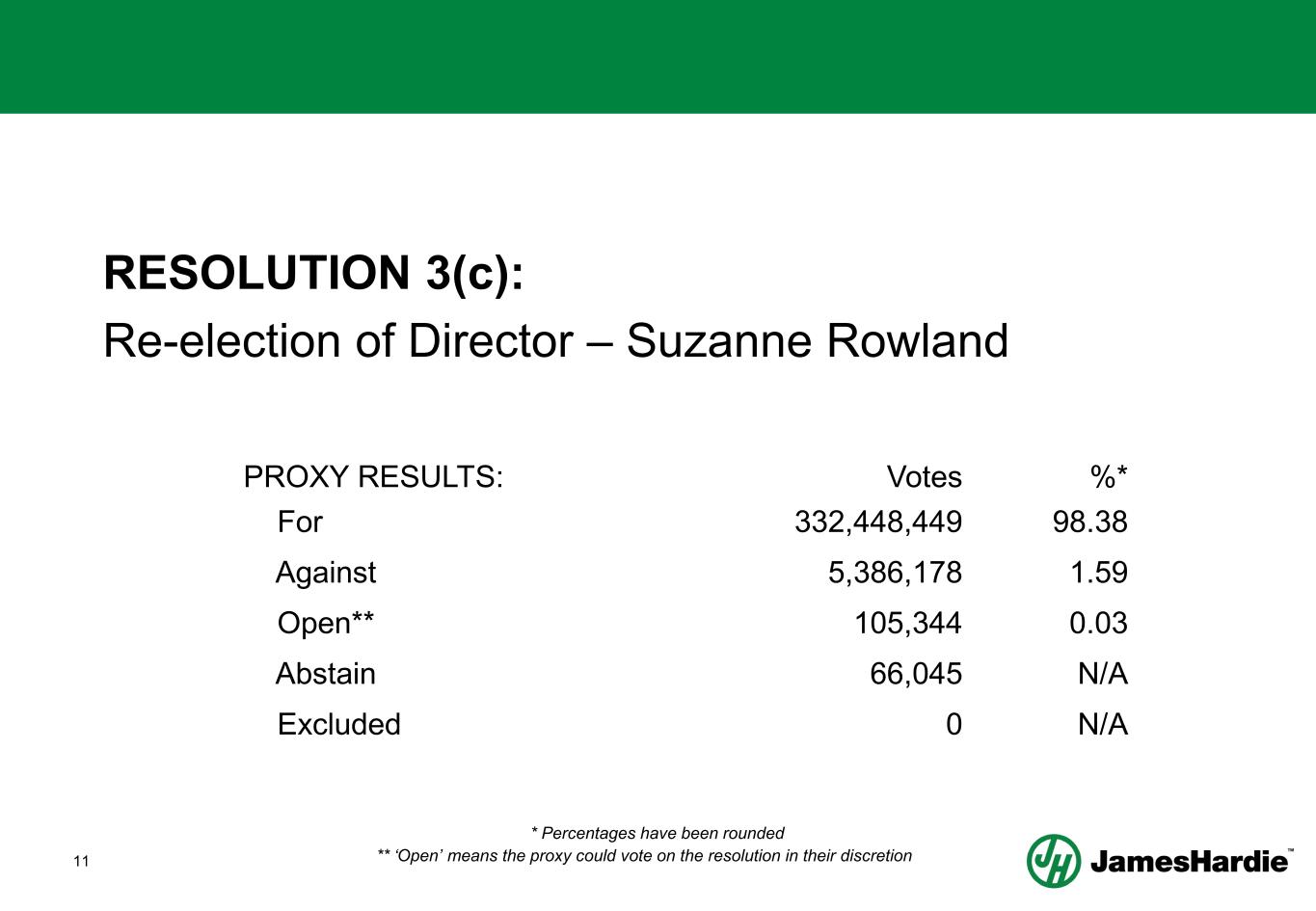 RESOLUTION 3(c):
Re-election of Director – Suzanne Rowland

| PROXY RESULTS: | Votes | %* |
|---|---|---|
| For | 332,448,449 | 98.38 |
| Against | 5,386,178 | 1.59 |
| Open** | 105,344 | 0.03 |
| Abstain | 66,045 | N/A |
| Excluded | 0 | N/A |

* Percentages have been rounded
** 'Open' means the proxy could vote on the resolution in their discretion

11

JH JamesHardie™